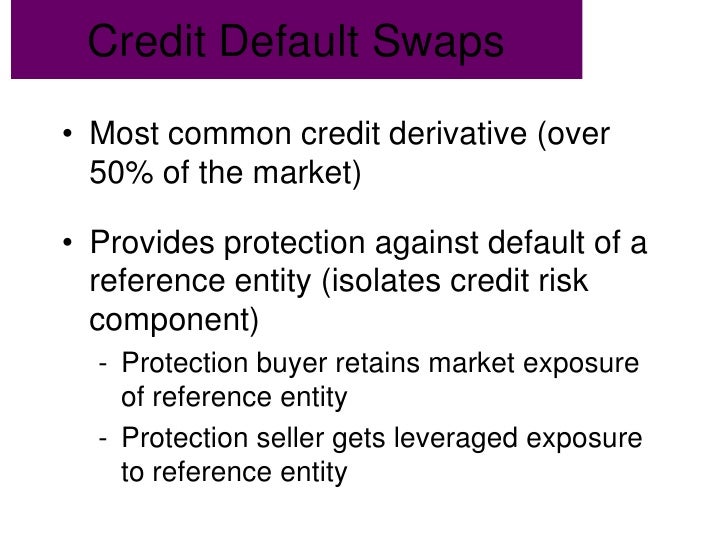 Credit Default Swaps

• Most common credit derivative (over 50% of the market)

• Provides protection against default of a reference entity (isolates credit risk component)
- Protection buyer retains market exposure of reference entity
- Protection seller gets leveraged exposure to reference entity